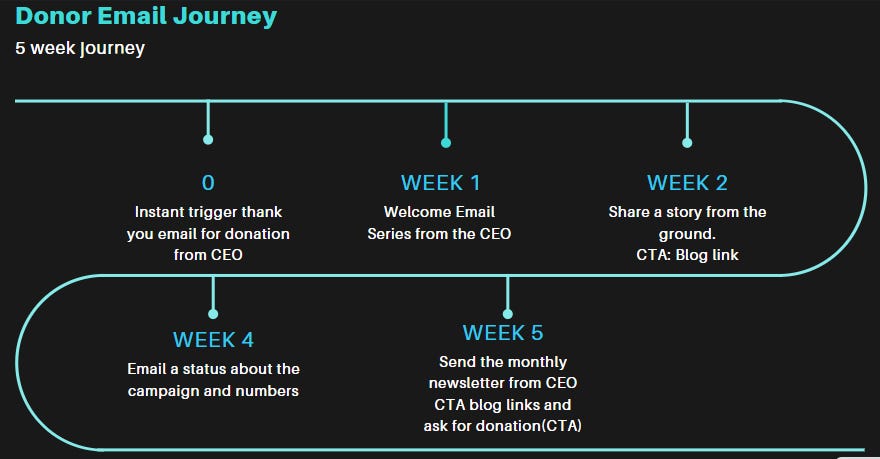 Donor Email Journey
5 week journey

0
Instant trigger thank you email for donation from CEO

WEEK 1
Welcome Email Series from the CEO

WEEK 2
Share a story from the ground.
CTA: Blog link

WEEK 4
Email a status about the campaign and numbers

WEEK 5
Send the monthly newsletter from CEO
CTA blog links and ask for donation(CTA)